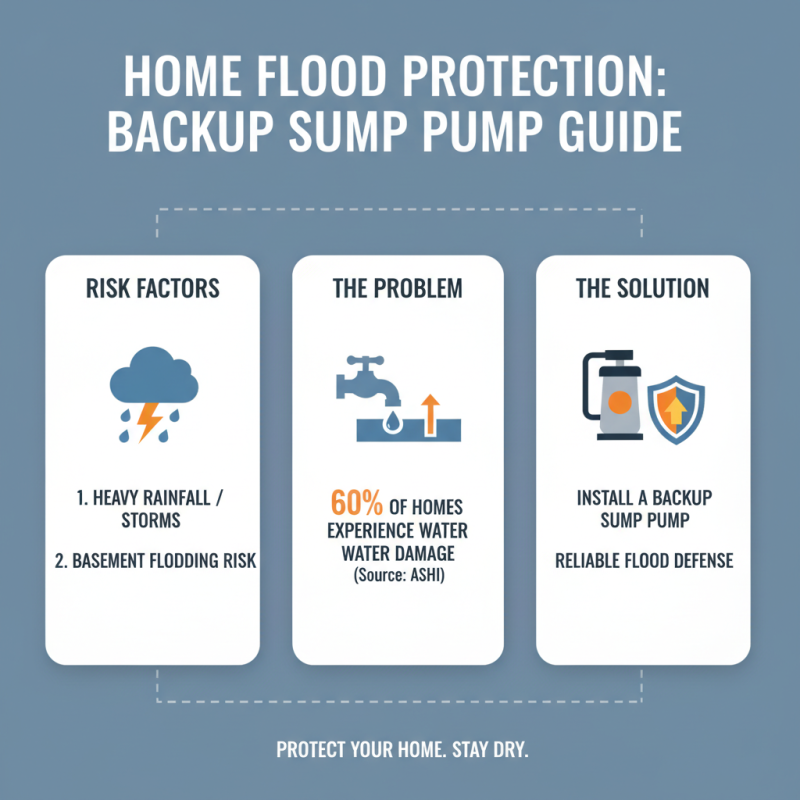 HOME FLOOD PROTECTION: BACKUP SUMP PUMP GUIDE

RISK FACTORS

1. HEAVY RAINFALL / STORMS

2. BASEMENT FLODDING RISK

THE PROBLEM

60% OF HOMES EXPERIENCE WATER WATER DAMAGE (Source: ASHI)

THE SOLUTION

INSTALL A BACKUP SUMP PUMP

RELIABLE FLOOD DEFENSE

PROTECT YOUR HOME. STAY DRY.